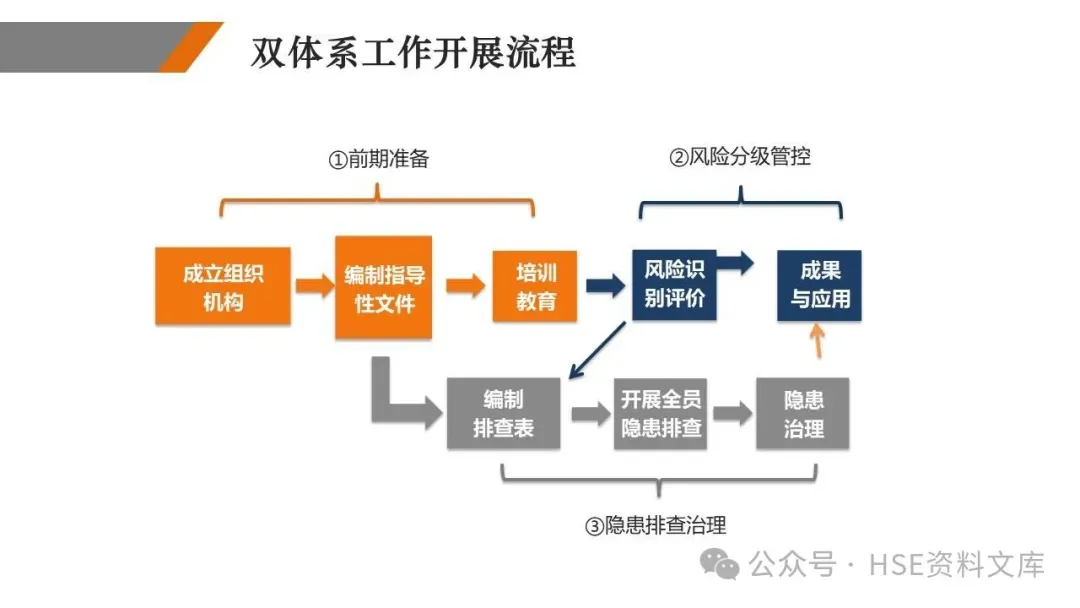 双体系工作开展流程

①前期准备

②风险分级管控

成立组织机构

编制指导性文件

培训教育

风险识别评价

成果与应用

编制排查表

开展全员隐患排查

隐患治理

③隐患排查治理

公众号 · HSE资料文库